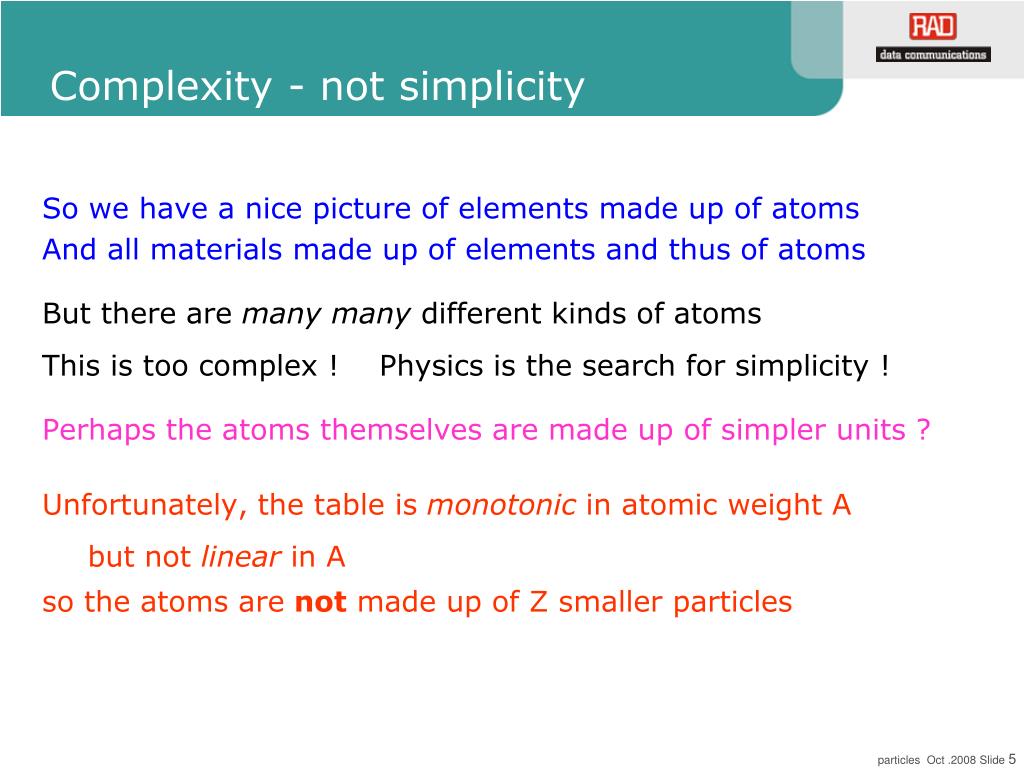 RAD
data communications

Complexity - not simplicity

So we have a nice picture of elements made up of atoms
And all materials made up of elements and thus of atoms

But there are many many different kinds of atoms

This is too complex ! Physics is the search for simplicity !

Perhaps the atoms themselves are made up of simpler units ?

Unfortunately, the table is monotonic in atomic weight A
but not linear in A
so the atoms are not made up of Z smaller particles

particles Oct .2008 Slide 5